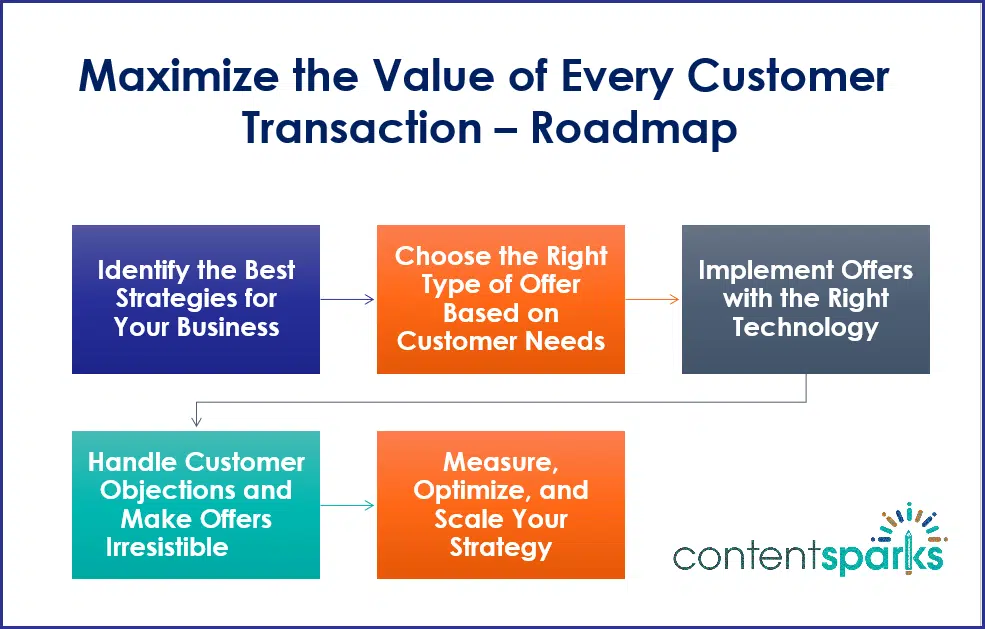 Maximize the Value of Every Customer Transaction – Roadmap

Identify the Best Strategies for Your Business

Choose the Right Type of Offer Based on Customer Needs

Implement Offers with the Right Technology

Handle Customer Objections and Make Offers Irresistible

Measure, Optimize, and Scale Your Strategy

contentsparks